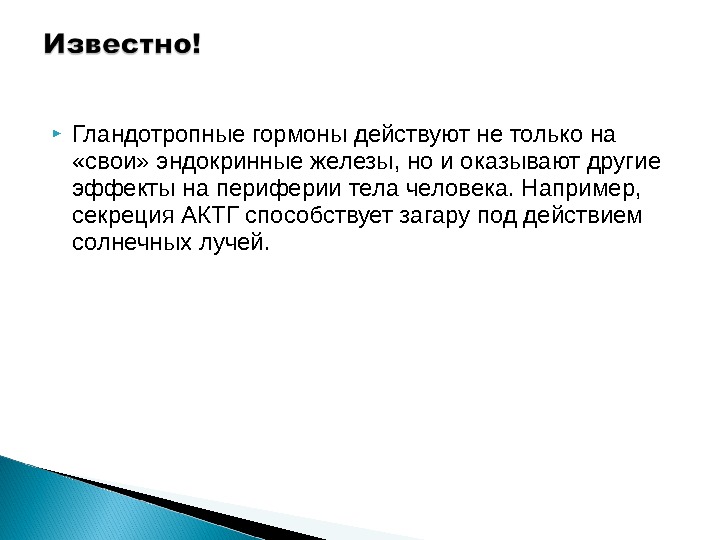 Известно!

Гландотропные гормоны действуют не только на «свои» эндокринные железы, но и оказывают другие эффекты на периферии тела человека. Например, секреция АКТГ способствует загару под действием солнечных лучей.